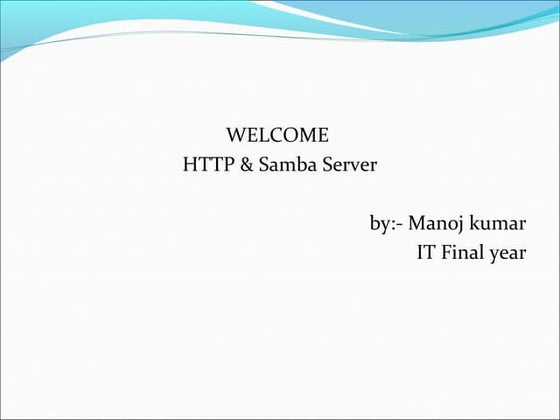 WELCOME
HTTP & Samba Server

by:- Manoj kumar
IT Final year